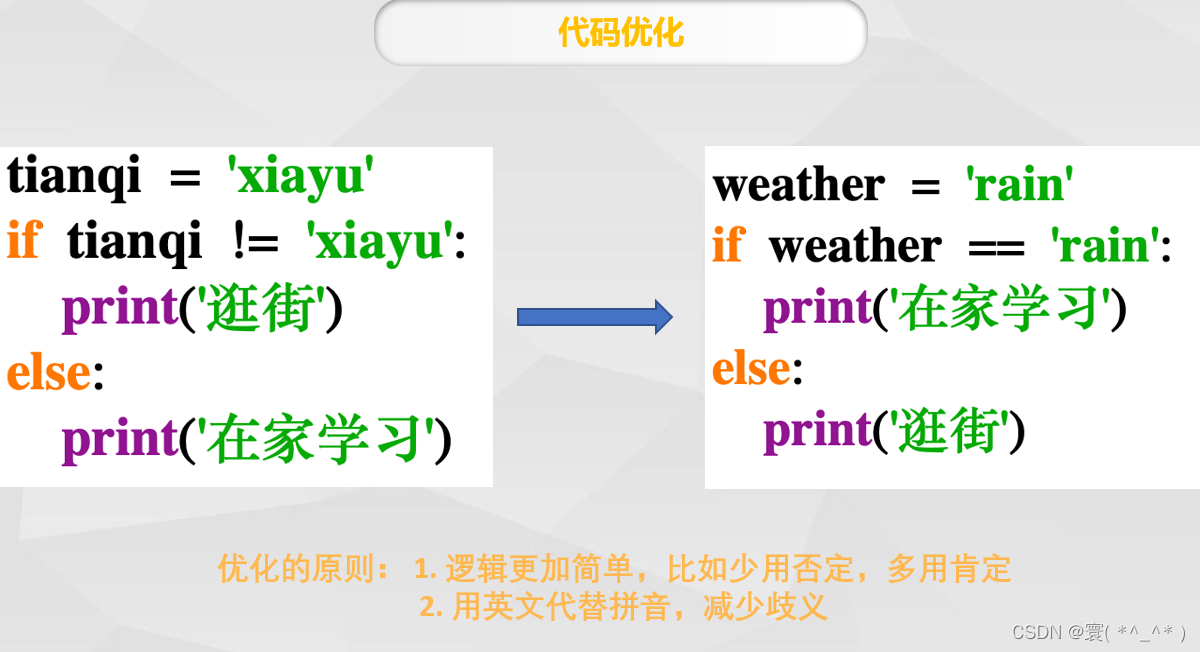 代码优化

tianqi = 'xiayu'
if tianqi != 'xiayu':
  print('逛街')
else:
  print('在家学习')

weather = 'rain'
if weather == 'rain':
  print('在家学习')
else:
  print('逛街')

优化的原则： 1. 逻辑更加简单，比如少用否定，多用肯定
2. 用英文代替拼音，减少歧义

CSDN @寰( *^_^* )